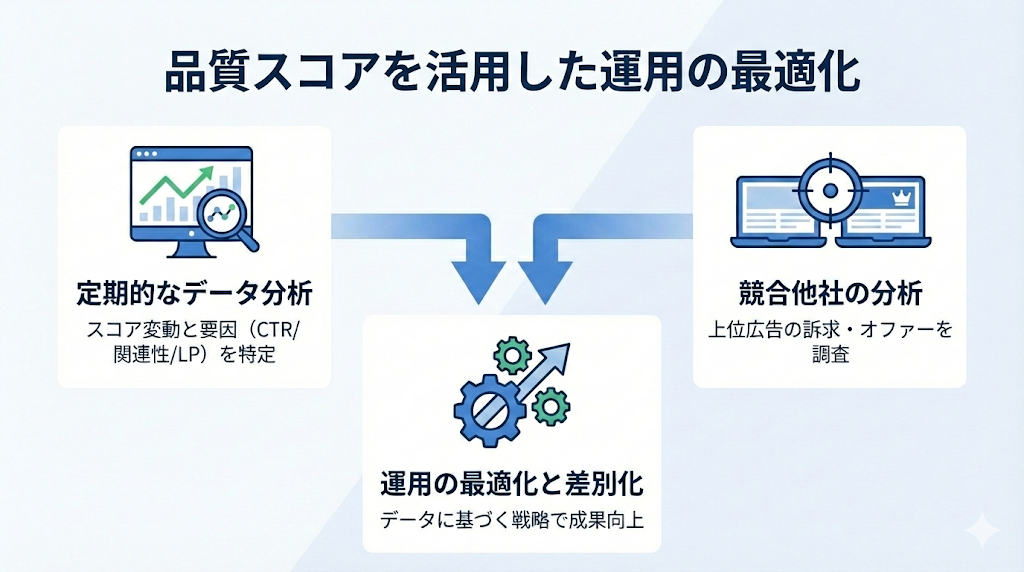 品質スコアを活用した運用の最適化

定期的なデータ分析
スコア変動と要因（CTR/関連性/LP）を特定

競合他社の分析
上位広告の訴求・オファーを調査

運用の最適化と差別化
データに基づく戦略で成果向上